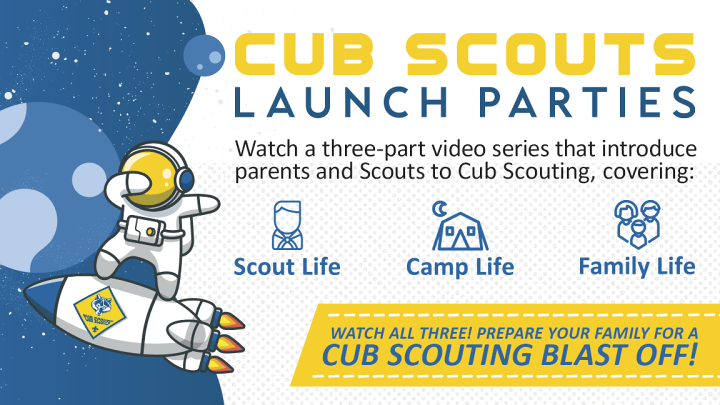 CUB SCOUTS
LAUNCH PARTIES

Watch a three-part video series that introduce parents and Scouts to Cub Scouting, covering:

Scout Life

Camp Life

Family Life

CUB SCOUTS

WATCH ALL THREE! PREPARE YOUR FAMILY FOR A CUB SCOUTING BLAST OFF!